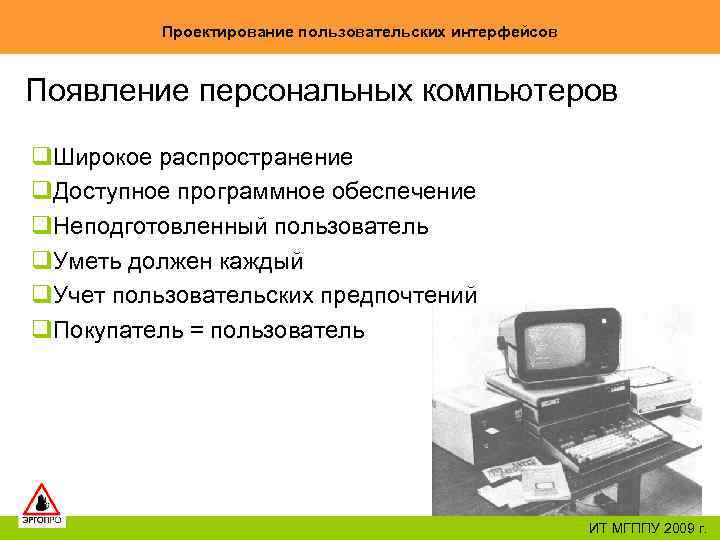 Проектирование пользовательских интерфейсов

Появление персональных компьютеров

❑Широкое распространение
❑Доступное программное обеспечение
❑Неподготовленный пользователь
❑Уметь должен каждый
❑Учет пользовательских предпочтений
❑Покупатель = пользователь

ЭРГОПРО

ИТ МГППУ 2009 г.